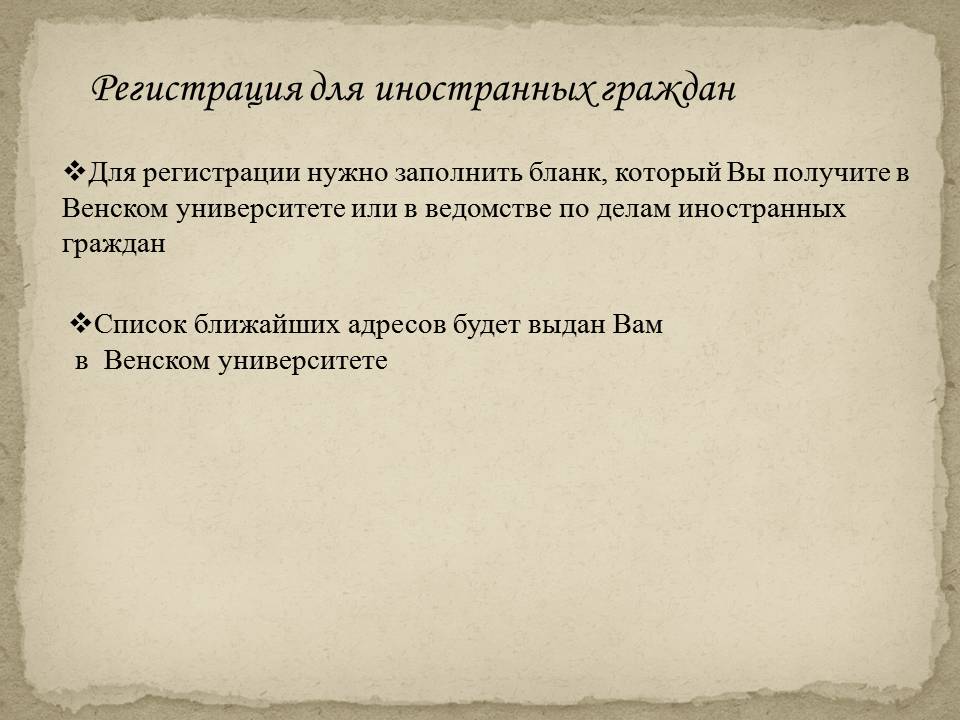 Регистрация для иностранных граждан

❖Для регистрации нужно заполнить бланк, который Вы получите в Венском университете или в ведомстве по делам иностранных граждан

❖Список ближайших адресов будет выдан Вам в Венском университете